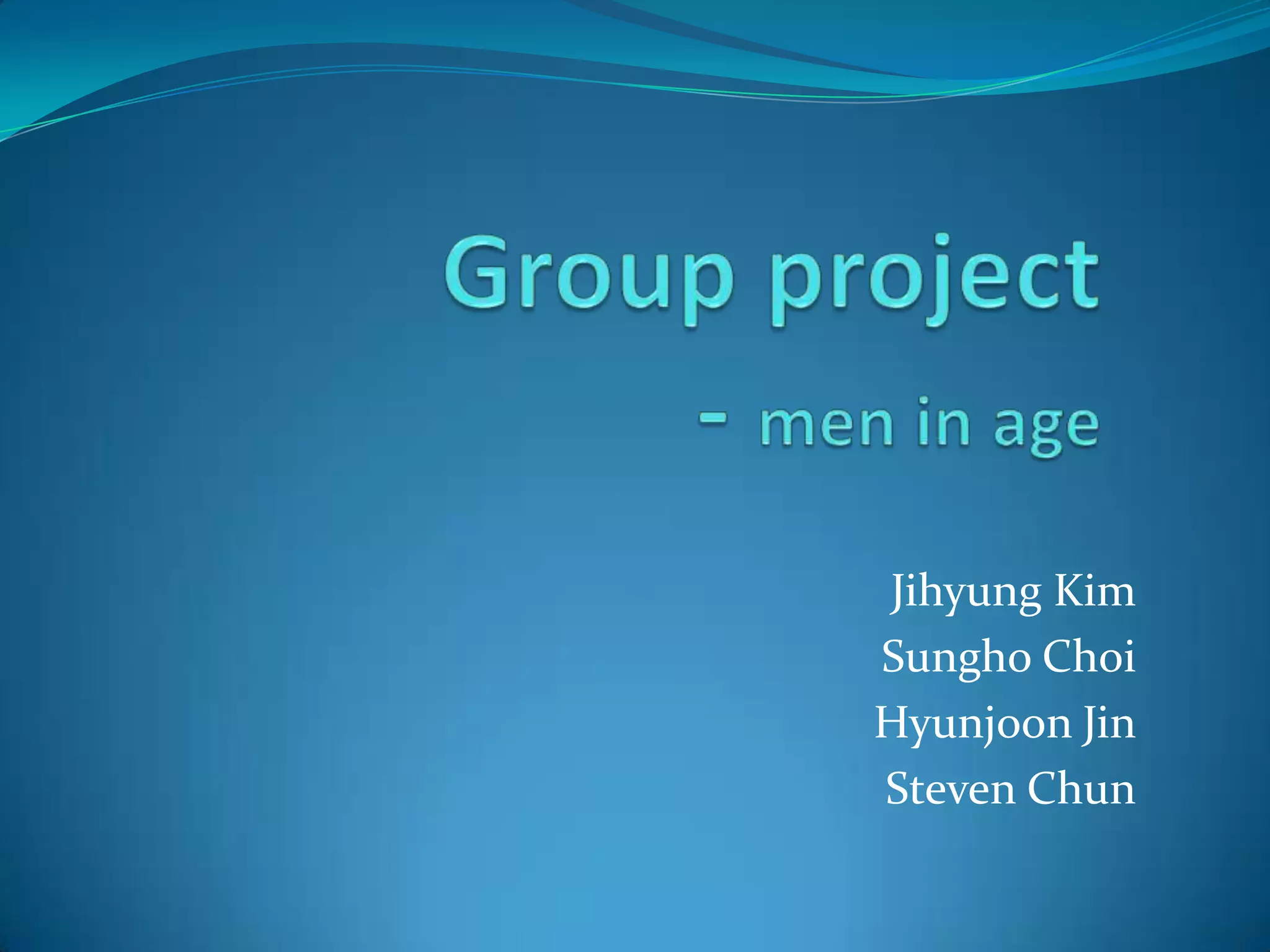 Group project

- men in age

Jihyung Kim
Sungho Choi
Hyunjoon Jin
Steven Chun